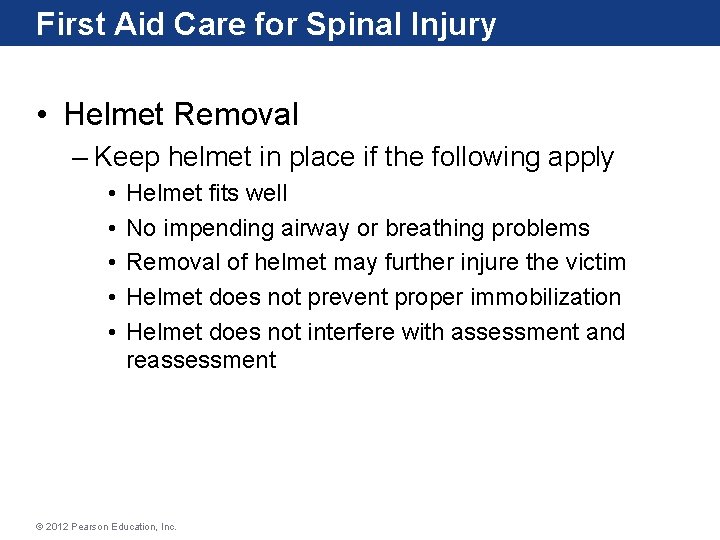 First Aid Care for Spinal Injury

• Helmet Removal
– Keep helmet in place if the following apply
• Helmet fits well
• No impending airway or breathing problems
• Removal of helmet may further injure the victim
• Helmet does not prevent proper immobilization
• Helmet does not interfere with assessment and reassessment

© 2012 Pearson Education, Inc.